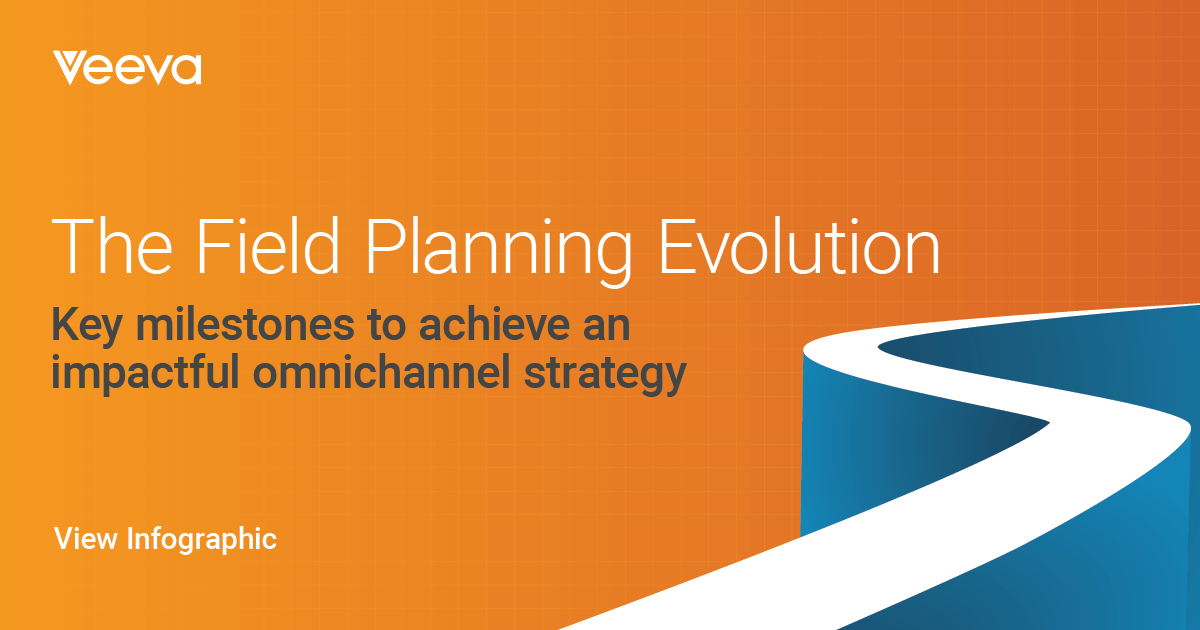 Veeva

The Field Planning Evolution

Key milestones to achieve an impactful omnichannel strategy

View Infographic